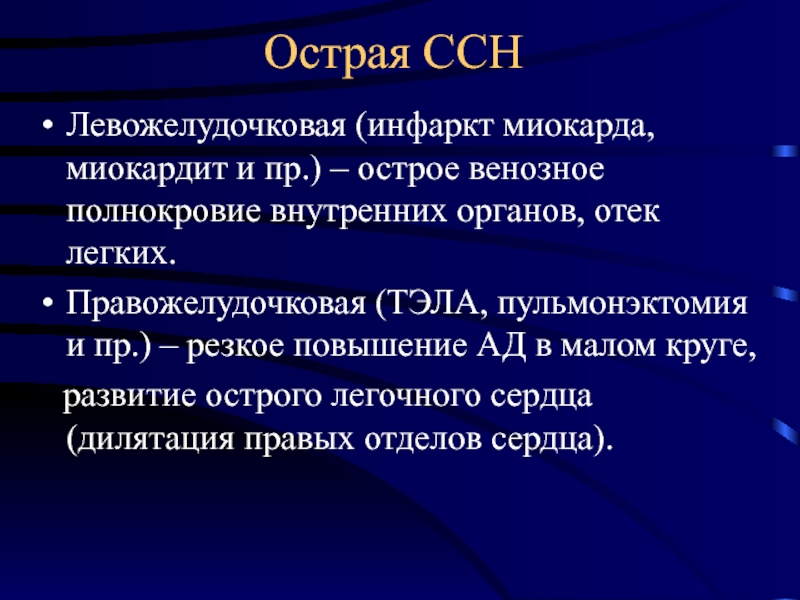 Острая ССН

• Левожелудочковая (инфаркт миокарда, миокардит и пр.) – острое венозное полнокровие внутренних органов, отек легких.
• Правожелудочковая (ТЭЛА, пульмонэктомия и пр.) – резкое повышение АД в малом круге,

развитие острого легочного сердца (дилятация правых отделов сердца).